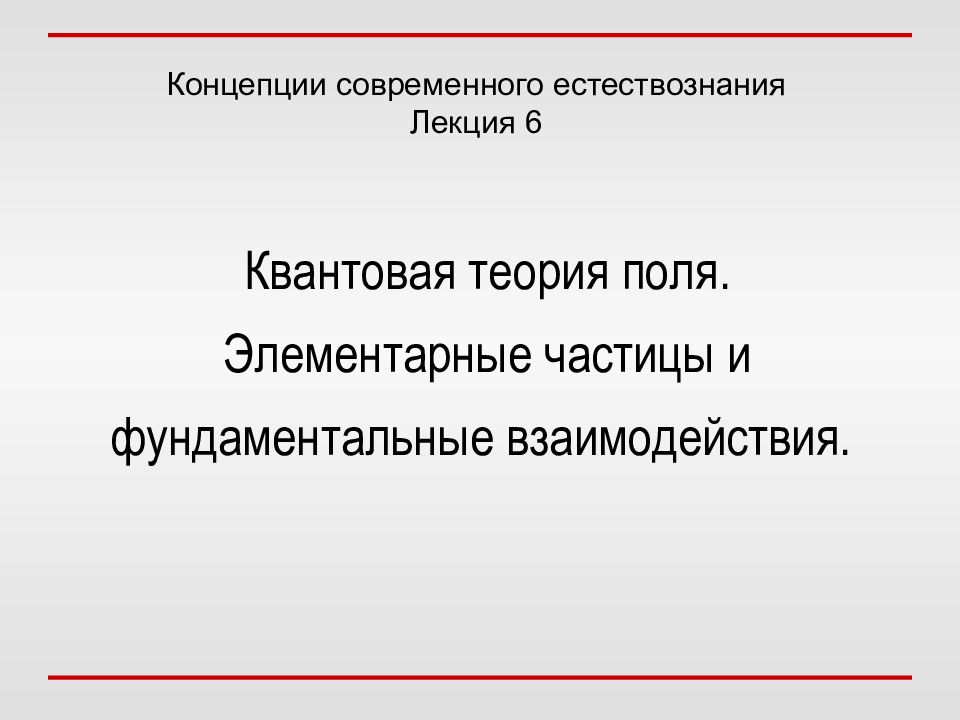 Концепции современного естествознания
Лекция 6

Квантовая теория поля.

Элементарные частицы и

фундаментальные взаимодействия.